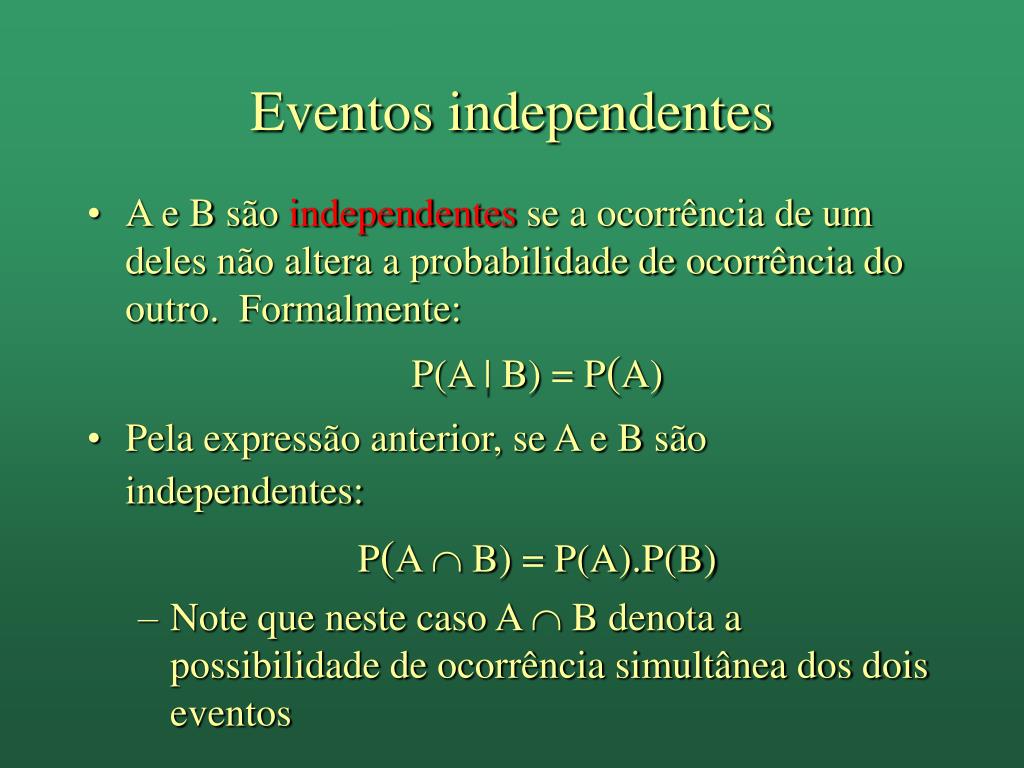 Eventos independentes

• A e B são independentes se a ocorrência de um deles não altera a probabilidade de ocorrência do outro. Formalmente:

$P(A \mid B) = P(A)$

• Pela expressão anterior, se A e B são independentes:

$P(A \cap B) = P(A).P(B)$

– Note que neste caso $A \cap B$ denota a possibilidade de ocorrência simultânea dos dois eventos